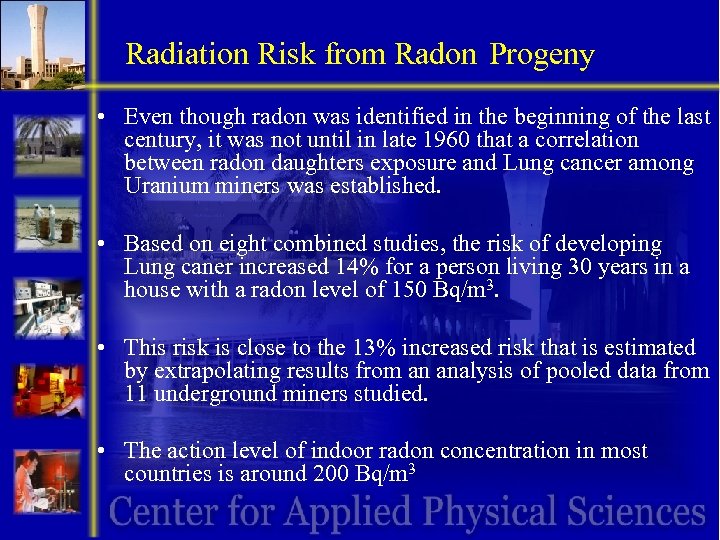 Radiation Risk from Radon Progeny

• Even though radon was identified in the beginning of the last century, it was not until in late 1960 that a correlation between radon daughters exposure and Lung cancer among Uranium miners was established.

• Based on eight combined studies, the risk of developing Lung caner increased 14% for a person living 30 years in a house with a radon level of 150 Bq/m$^3$.

• This risk is close to the 13% increased risk that is estimated by extrapolating results from an analysis of pooled data from 11 underground miners studied.

• The action level of indoor radon concentration in most countries is around 200 Bq/m$^3$

Center for Applied Physical Sciences